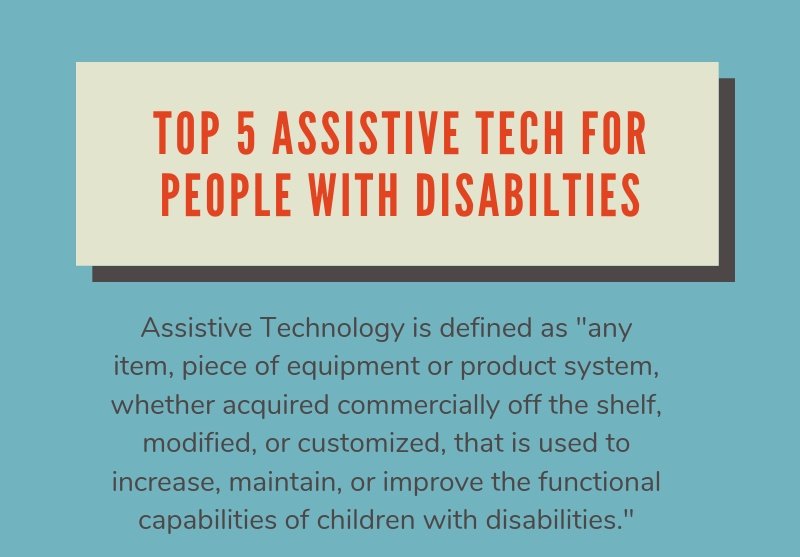 TOP 5 ASSISTIVE TECH FOR PEOPLE WITH DISABILTIES

Assistive Technology is defined as "any item, piece of equipment or product system, whether acquired commercially off the shelf, modified, or customized, that is used to increase, maintain, or improve the functional capabilities of children with disabilities."